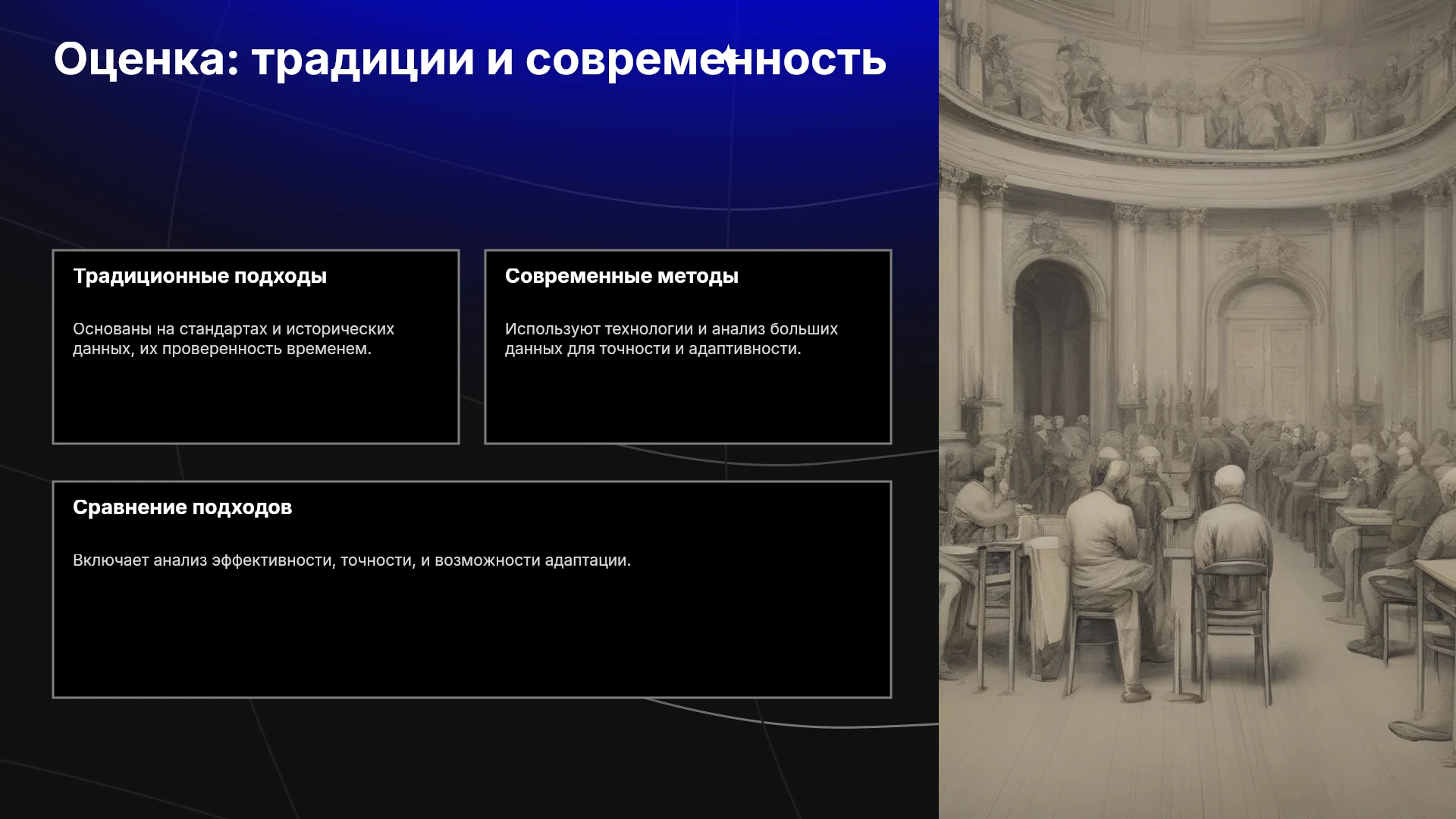 Оценка: традиции и современность

Традиционные подходы

Основаны на стандартах и исторических данных, их проверенность временем.

Современные методы

Используют технологии и анализ больших данных для точности и адаптивности.

Сравнение подходов

Включает анализ эффективности, точности, и возможности адаптации.